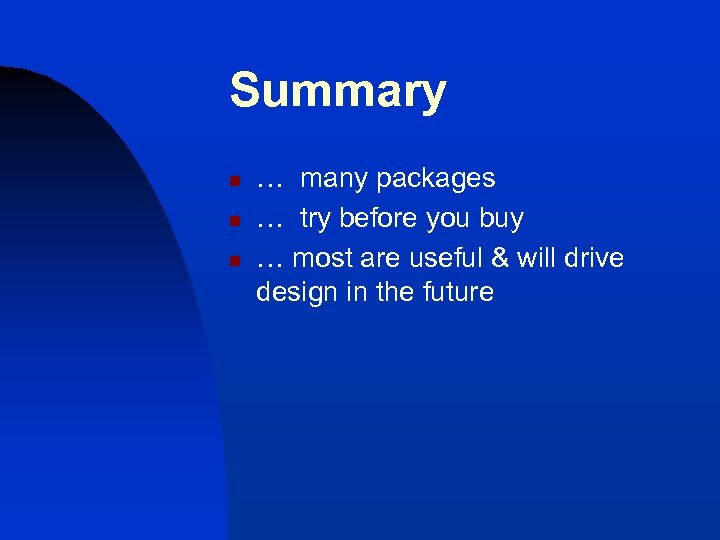 Summary

- … many packages
- … try before you buy
- … most are useful & will drive design in the future